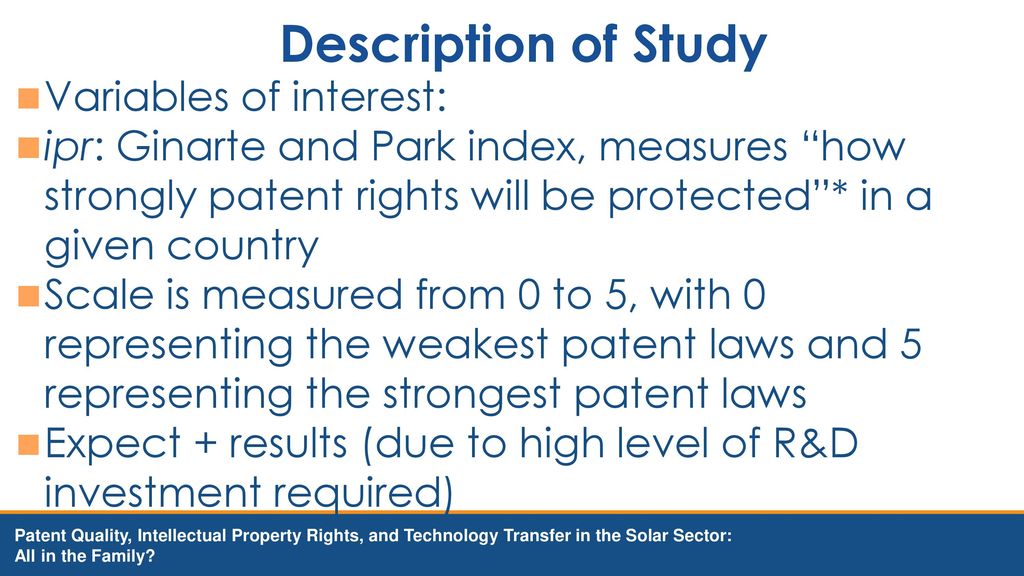 Description of Study

Variables of interest:

ipr: Ginarte and Park index, measures “how strongly patent rights will be protected”* in a given country

Scale is measured from 0 to 5, with 0 representing the weakest patent laws and 5 representing the strongest patent laws

Expect + results (due to high level of R&D investment required)

Patent Quality, Intellectual Property Rights, and Technology Transfer in the Solar Sector: All in the Family?